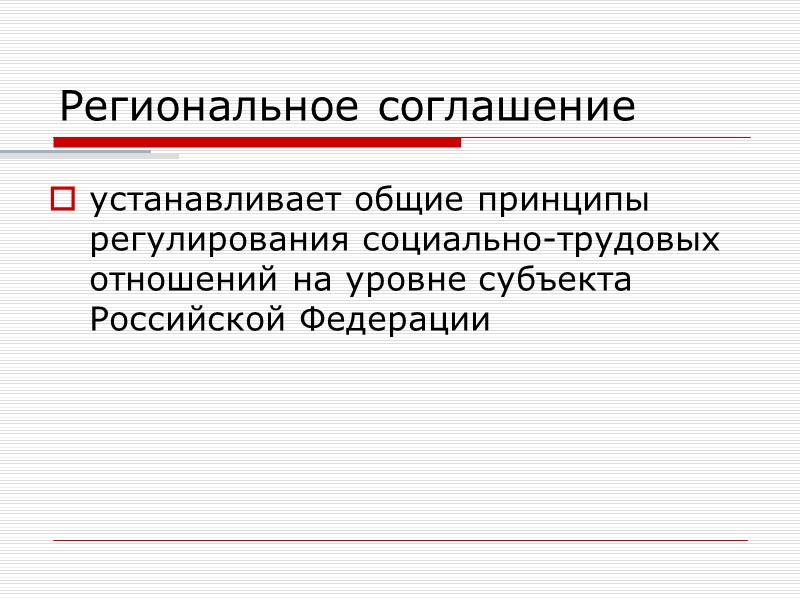 Региональное соглашение

устанавливает общие принципы регулирования социально-трудовых отношений на уровне субъекта Российской Федерации